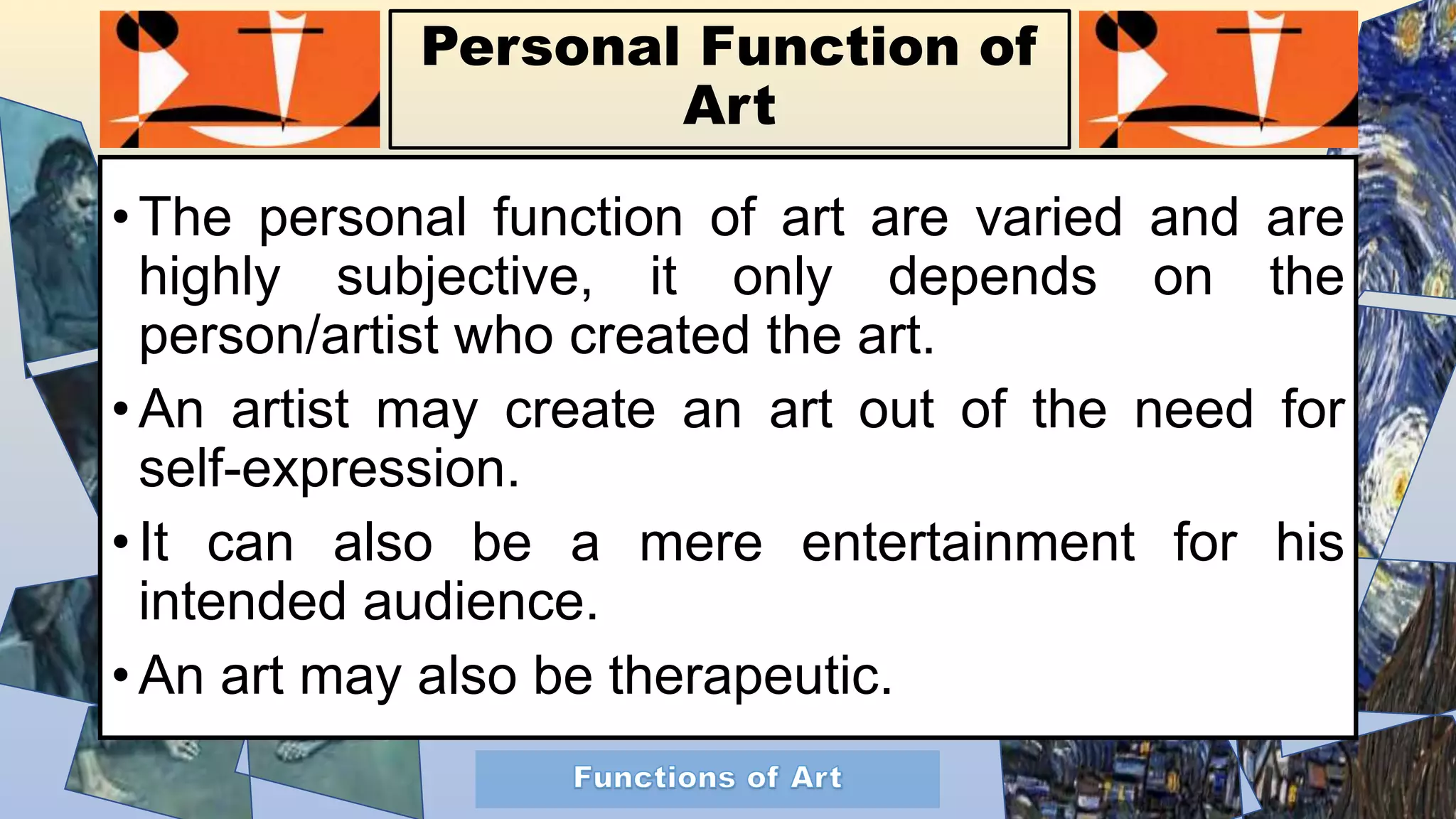 Personal Function of Art

• The personal function of art are varied and are highly subjective, it only depends on the person/artist who created the art.

• An artist may create an art out of the need for self-expression.

• It can also be a mere entertainment for his intended audience.

• An art may also be therapeutic.

Functions of Art